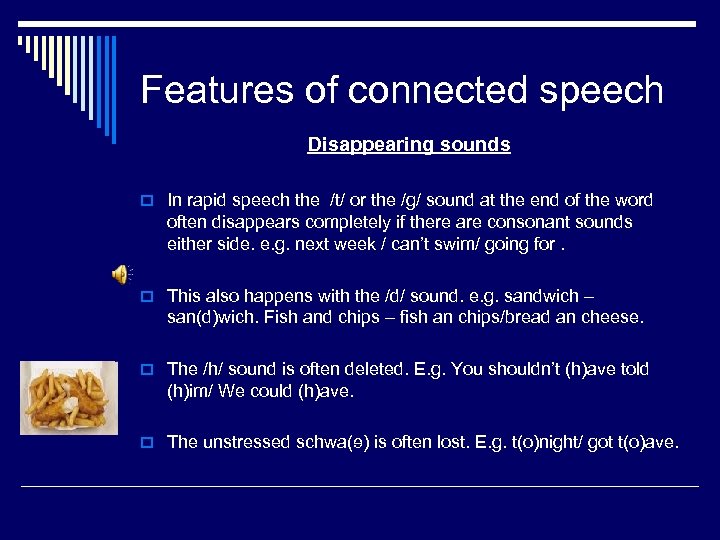 Features of connected speech

Disappearing sounds

In rapid speech the /t/ or the /g/ sound at the end of the word often disappears completely if there are consonant sounds either side. e.g. next week / can't swim/ going for .

This also happens with the /d/ sound. e.g. sandwich – san(d)wich. Fish and chips – fish an chips/bread an cheese.

The /h/ sound is often deleted. E.g. You shouldn't (h)ave told (h)im/ We could (h)ave.

The unstressed schwa(ə) is often lost. E.g. t(o)night/ got t(o)ave.